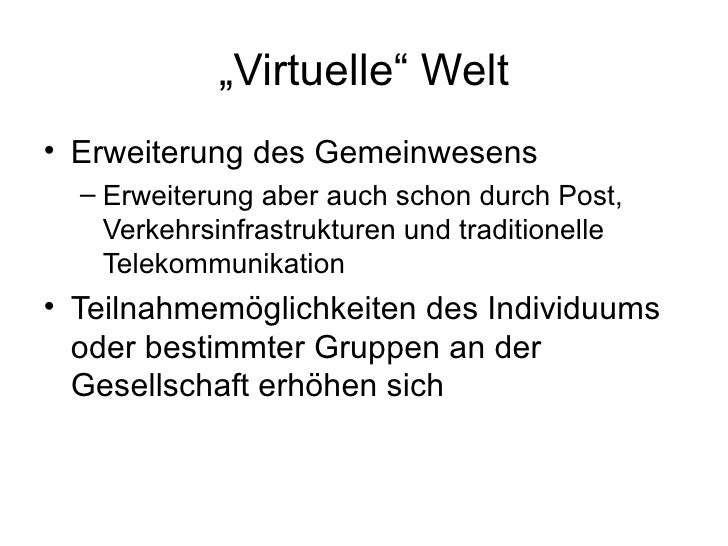 „Virtuelle“ Welt

• Erweiterung des Gemeinwesens
 – Erweiterung aber auch schon durch Post, Verkehrsinfrastrukturen und traditionelle Telekommunikation
• Teilnahmemöglichkeiten des Individuums oder bestimmter Gruppen an der Gesellschaft erhöhen sich